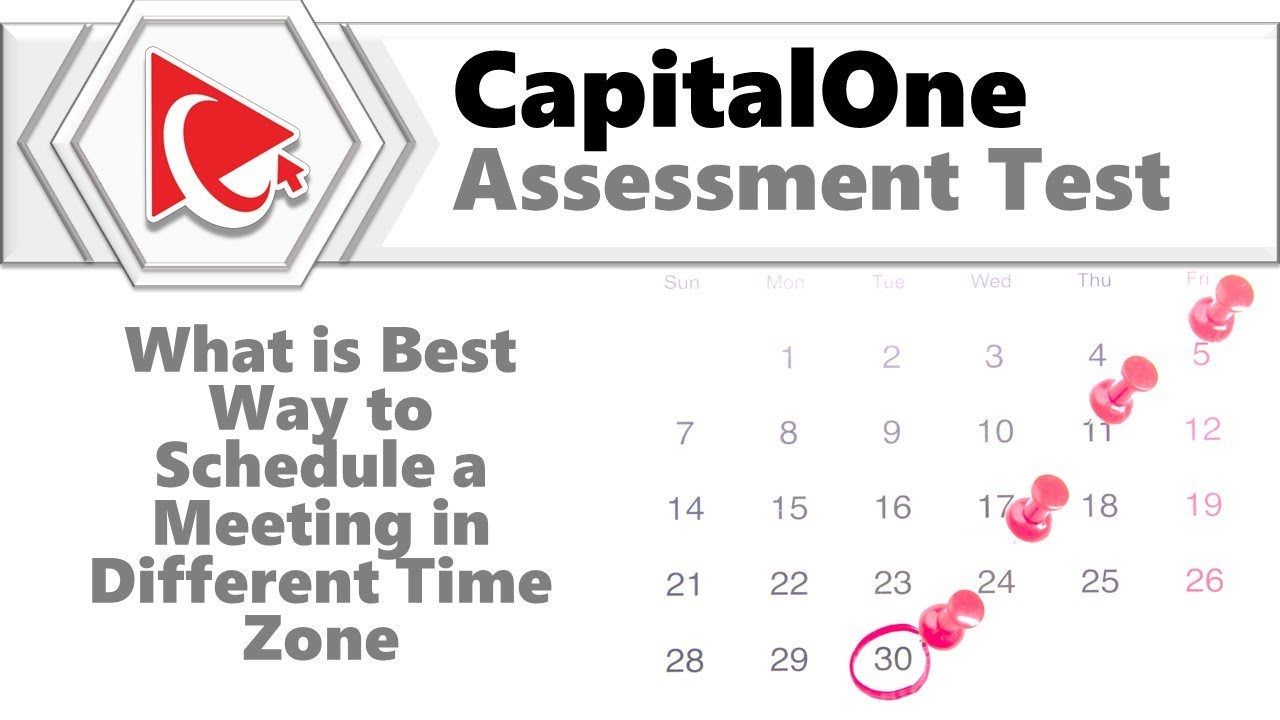 CapitalOne
Assessment Test

What is Best Way to Schedule a Meeting in Different Time Zone

| Sun | Mon | Tue | Wed | Thu | Fri |
|---|---|---|---|---|---|
| | 1 | 2 | 3 | 4 | 5 |
| 7 | 8 | 9 | 10 | 11 | 12 |
| 14 | 15 | 16 | 17 | 18 | 19 |
| 21 | 22 | 23 | 24 | 25 | 26 |
| 28 | 29 | 30 | | | |